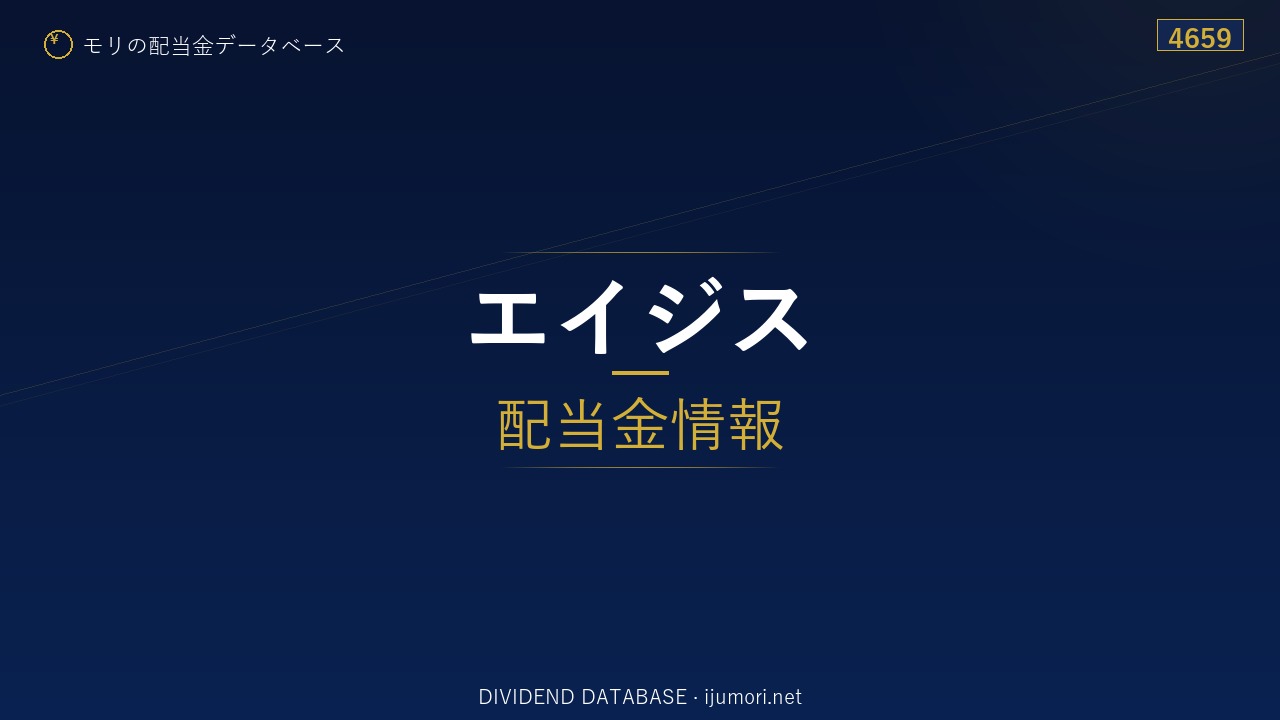 ¥ モリの配当金データベース

4659

エイジス

配当金情報

DIVIDEND DATABASE · ijumori.net